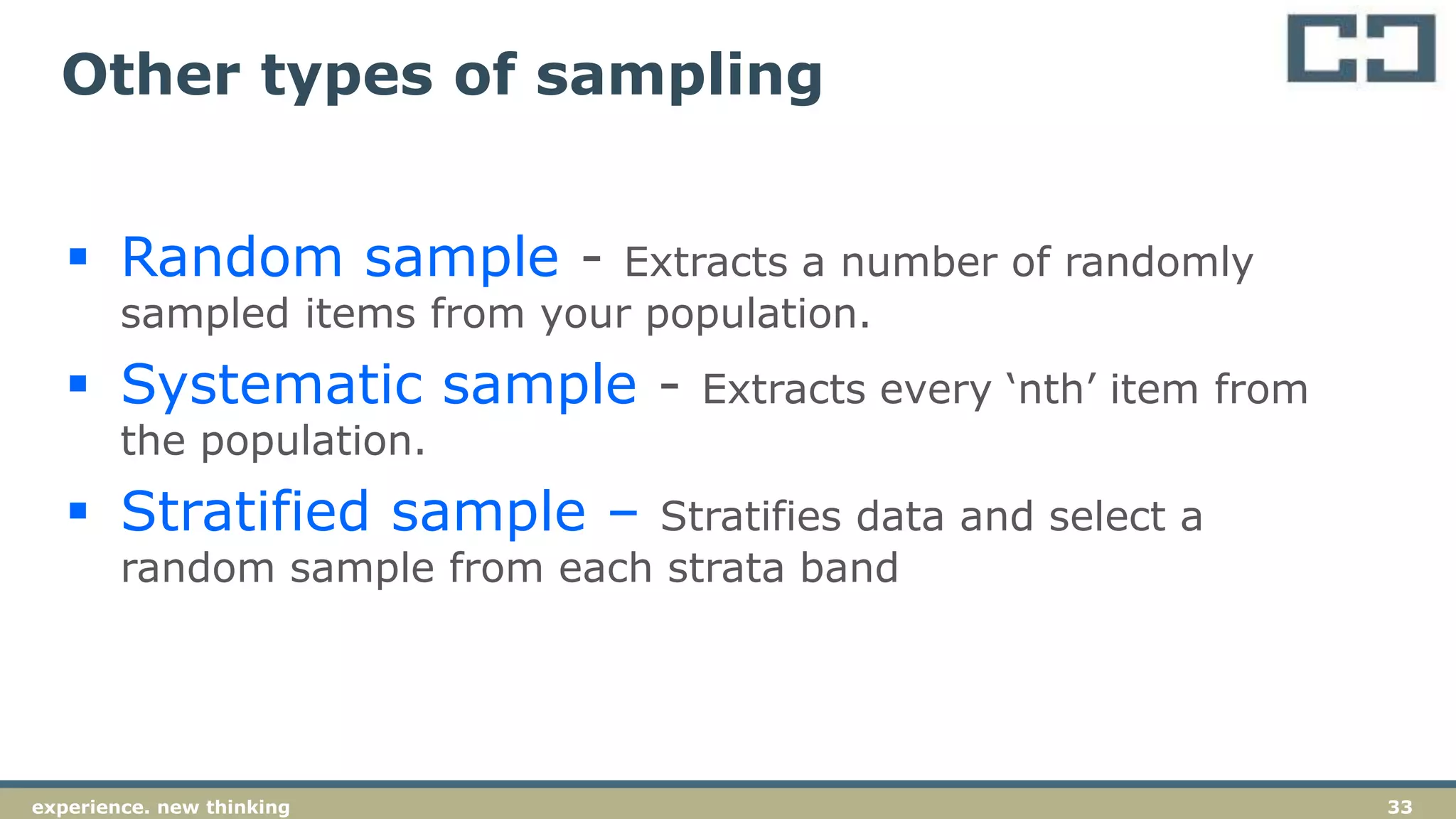 Other types of sampling

▪ Random sample - Extracts a number of randomly sampled items from your population.

▪ Systematic sample - Extracts every ‘nth’ item from the population.

▪ Stratified sample – Stratifies data and select a random sample from each strata band

experience. new thinking

33